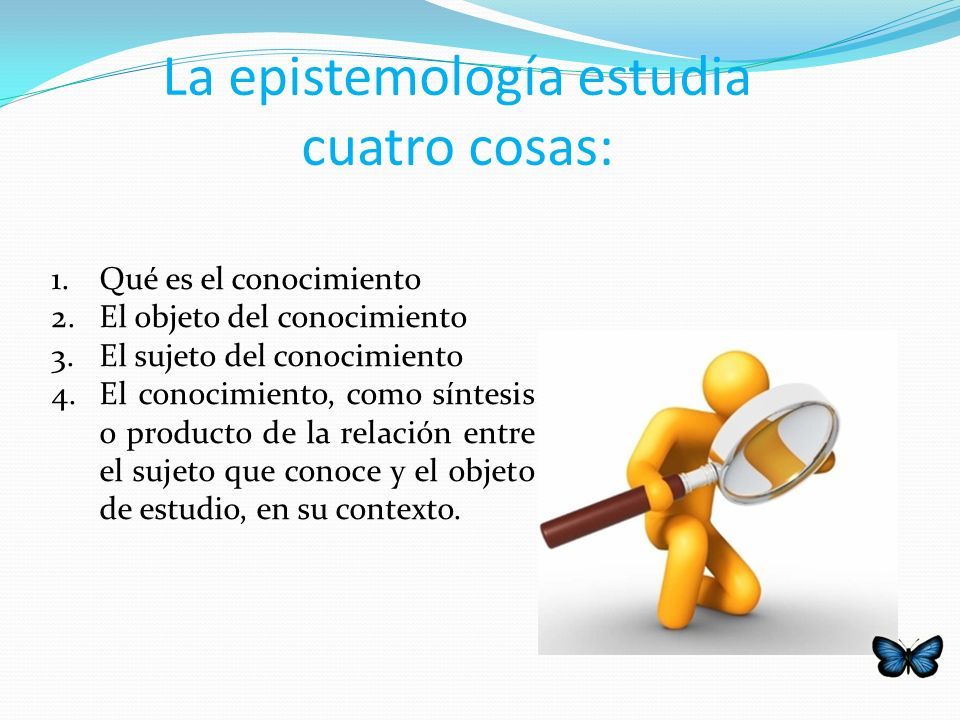 La epistemología estudia cuatro cosas:

1. Qué es el conocimiento
2. El objeto del conocimiento
3. El sujeto del conocimiento
4. El conocimiento, como síntesis o producto de la relación entre el sujeto que conoce y el objeto de estudio, en su contexto.